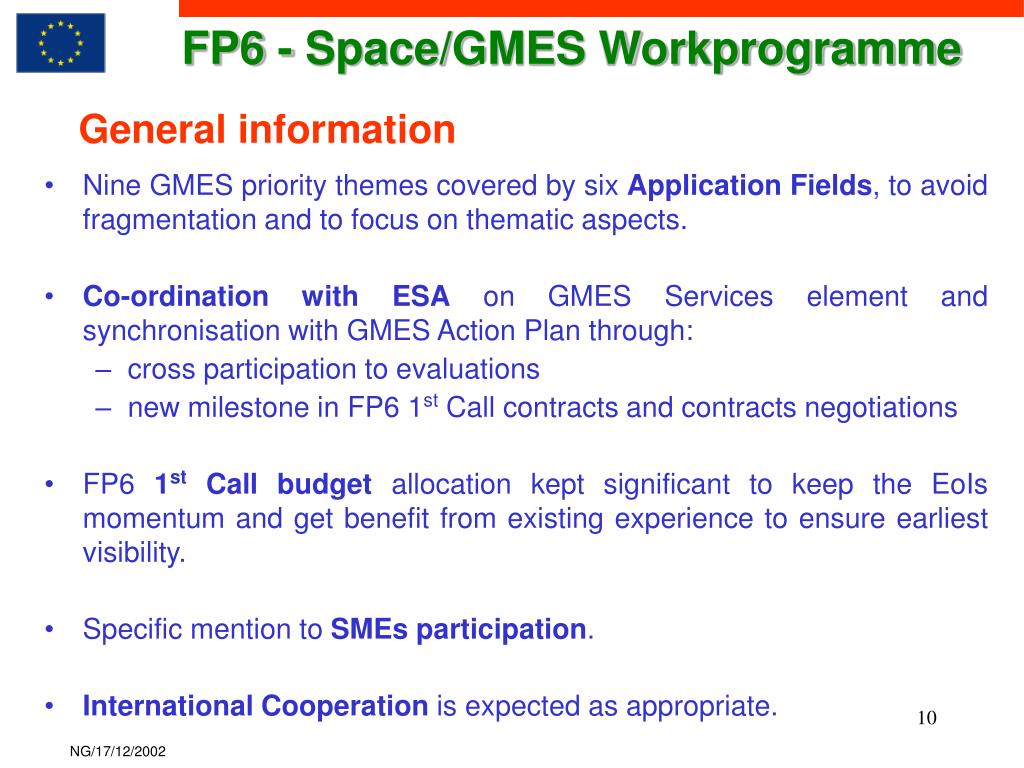 FP6 - Space/GMES Workprogramme

General information

• Nine GMES priority themes covered by six Application Fields, to avoid fragmentation and to focus on thematic aspects.

• Co-ordination with ESA on GMES Services element and synchronisation with GMES Action Plan through:
– cross participation to evaluations
– new milestone in FP6 1$^{st}$ Call contracts and contracts negotiations

• FP6 1$^{st}$ Call budget allocation kept significant to keep the EoIs momentum and get benefit from existing experience to ensure earliest visibility.

• Specific mention to SMEs participation.

• International Cooperation is expected as appropriate.

10

NG/17/12/2002